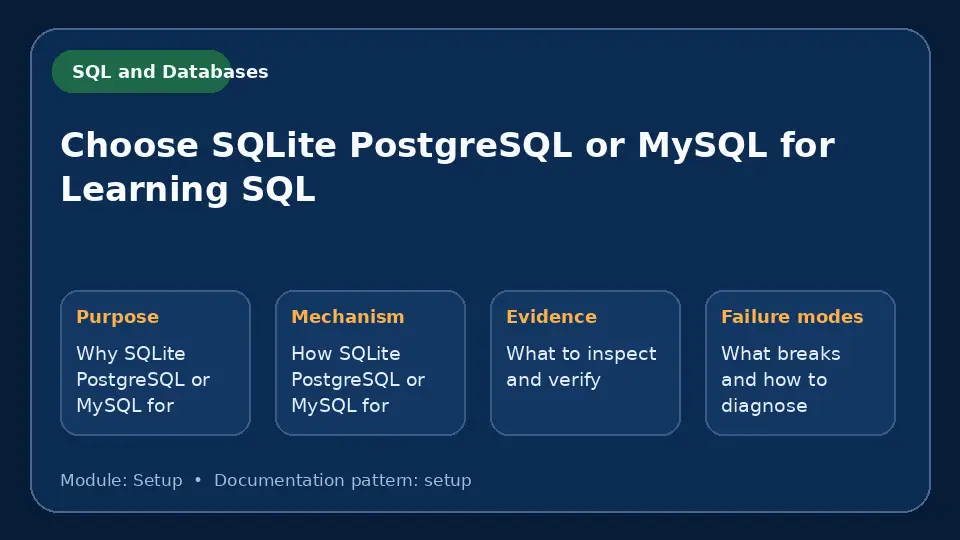 SQL and Databases

Choose SQLite PostgreSQL or MySQL for Learning SQL

Purpose
Why SQLite PostgreSQL or MySQL for

Mechanism
How SQLite PostgreSQL or MySQL for

Evidence
What to inspect and verify

Failure modes
What breaks and how to diagnose

Module: Setup • Documentation pattern: setup